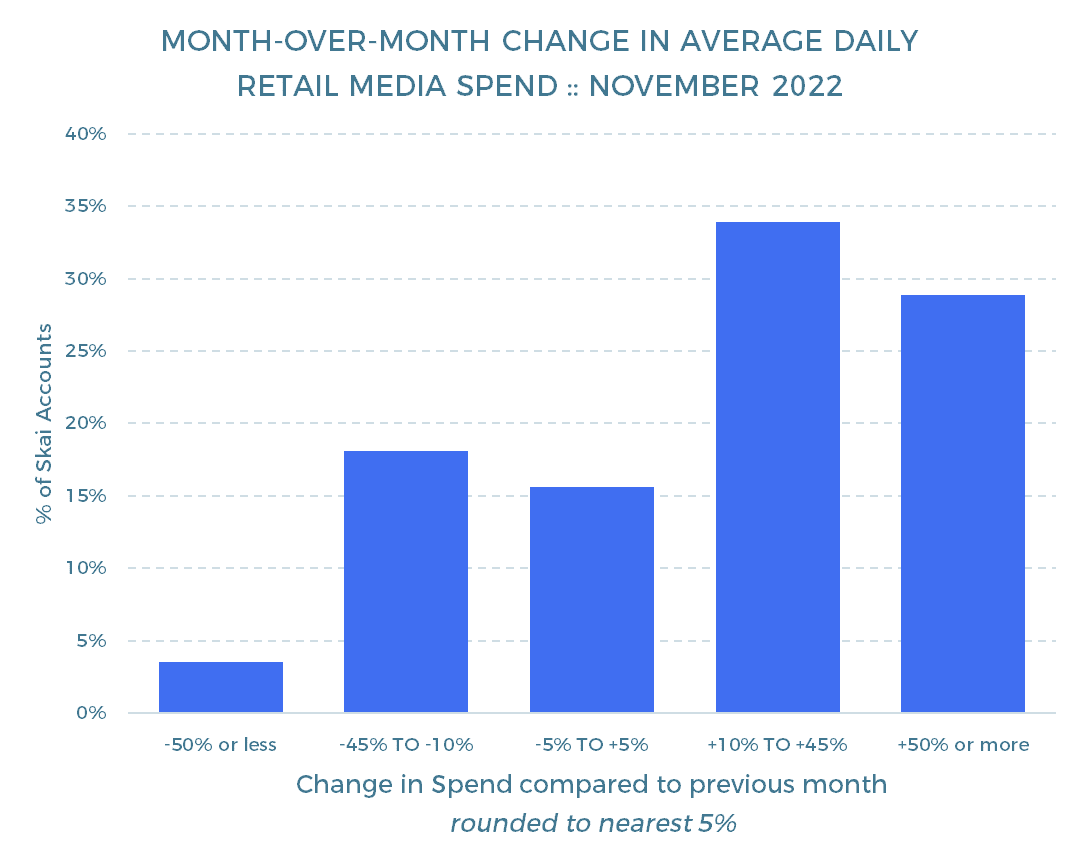 MONTH-OVER-MONTH CHANGE IN AVERAGE DAILY RETAIL MEDIA SPEND :: NOVEMBER 2022

40%
35%
30%
25%
20%
15%
10%
5%
0%

% of Skai Accounts

-50% or less
-45% TO -10%
-5% TO +5%
+10% TO +45%
+50% or more

Change in Spend compared to previous month
rounded to nearest 5%